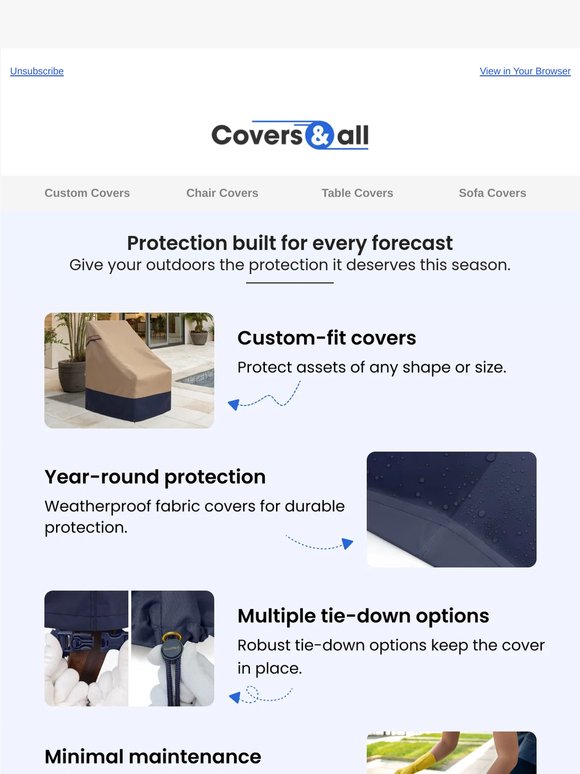 Unsubscribe

View in Your Browser

Covers&all

Custom Covers

Chair Covers

Table Covers

Sofa Covers

Protection built for every forecast

Give your outdoors the protection it deserves this season.

Custom-fit covers

Protect assets of any shape or size.

Year-round protection

Weatherproof fabric covers for durable protection.

Multiple tie-down options

Robust tie-down options keep the cover in place.

Minimal maintenance